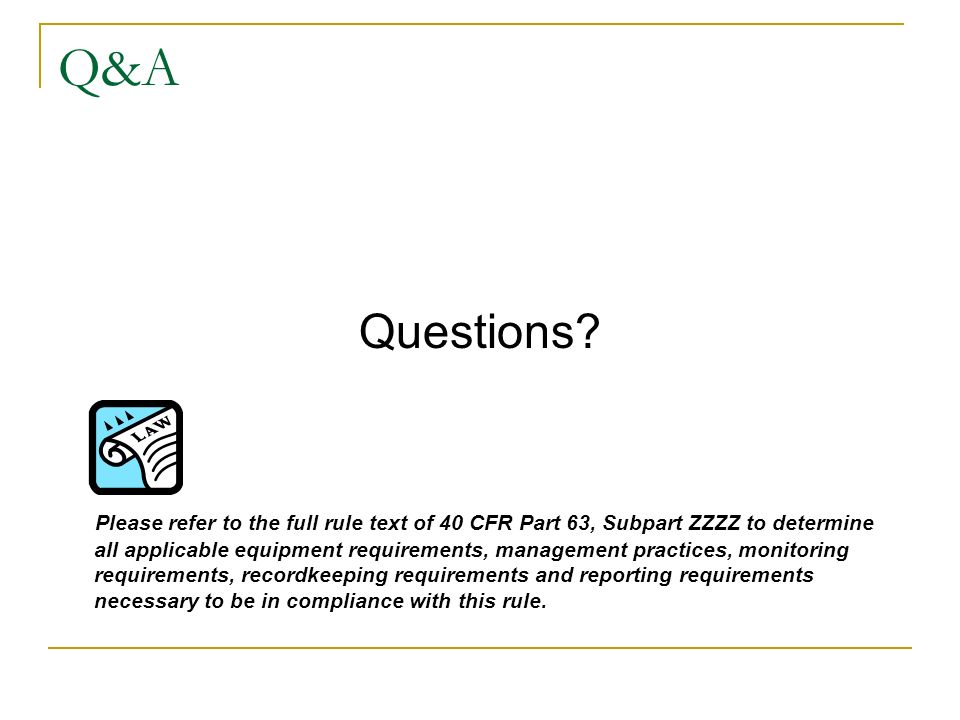 Q&A

Questions?

LAW

Please refer to the full rule text of 40 CFR Part 63, Subpart ZZZZ to determine all applicable equipment requirements, management practices, monitoring requirements, recordkeeping requirements and reporting requirements necessary to be in compliance with this rule.